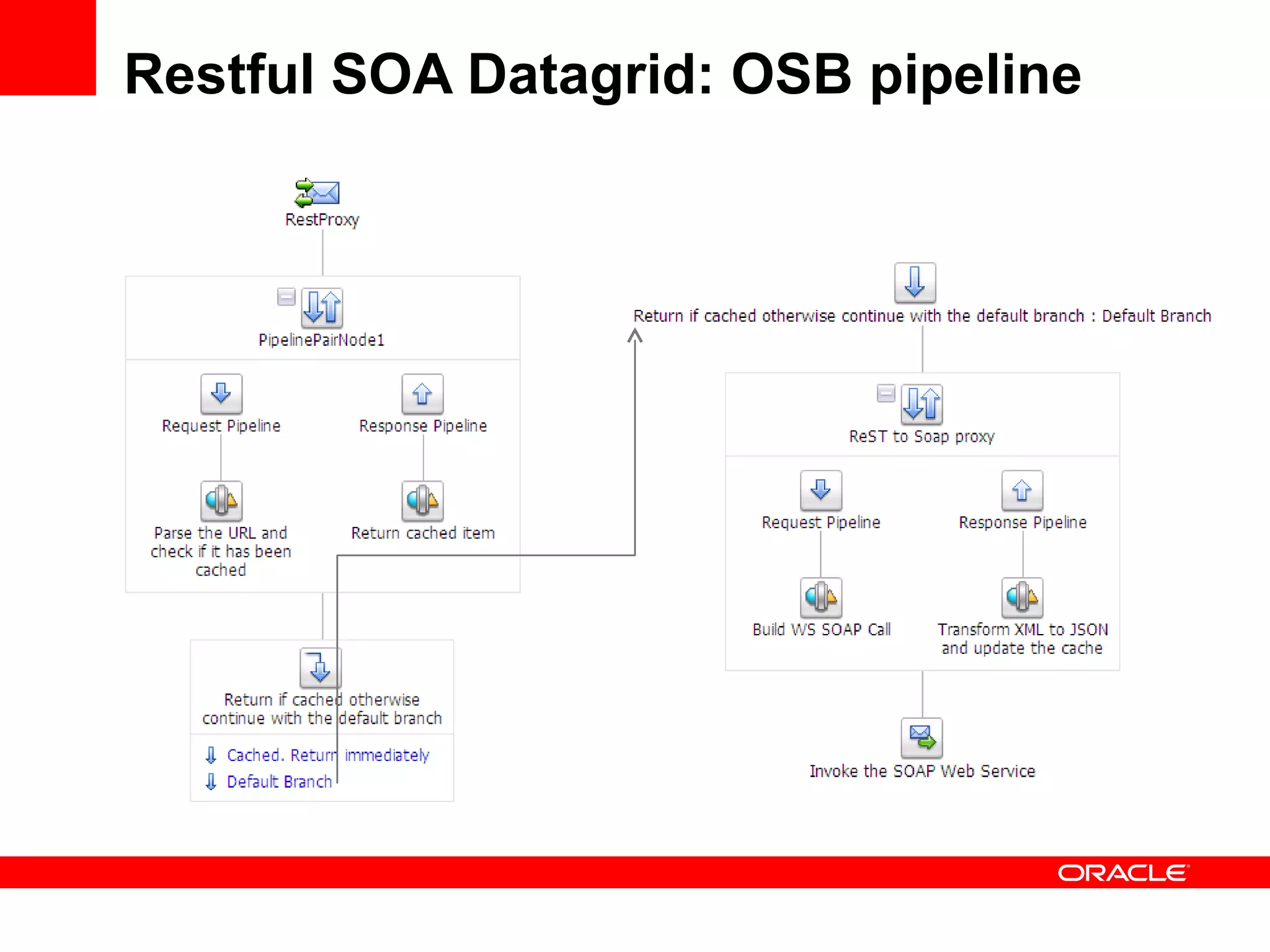 Restful SOA Datagrid: OSB pipeline

RestProxy

PipelinePairNode1

Request Pipeline

Response Pipeline

Parse the URL and check if it has been cached

Return cached item

Return if cached otherwise continue with the default branch

Cached. Return immediately

Default Branch

Return if cached otherwise continue with the default branch : Default Branch

ReST to Soap proxy

Request Pipeline

Response Pipeline

Build WS SOAP Call

Transform XML to JSON and update the cache

Invoke the SOAP Web Service

ORACLE